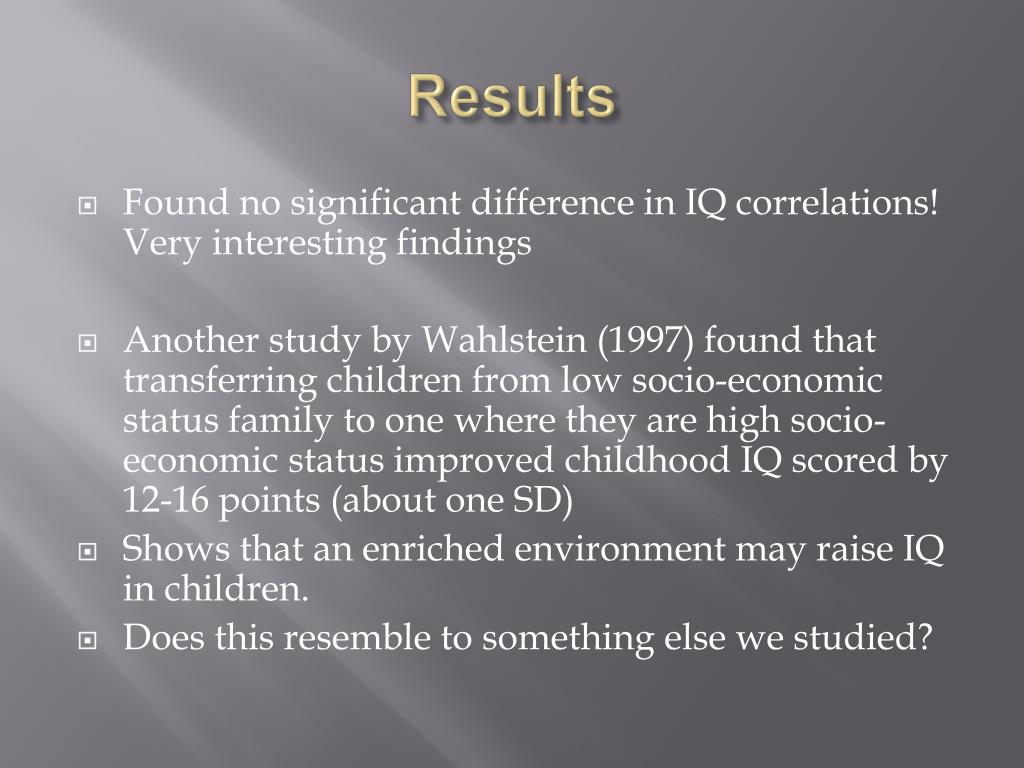 Results

Found no significant difference in IQ correlations! Very interesting findings

Another study by Wahlstein (1997) found that transferring children from low socio-economic status family to one where they are high socio-economic status improved childhood IQ scored by 12-16 points (about one SD)

Shows that an enriched environment may raise IQ in children.

Does this resemble to something else we studied?